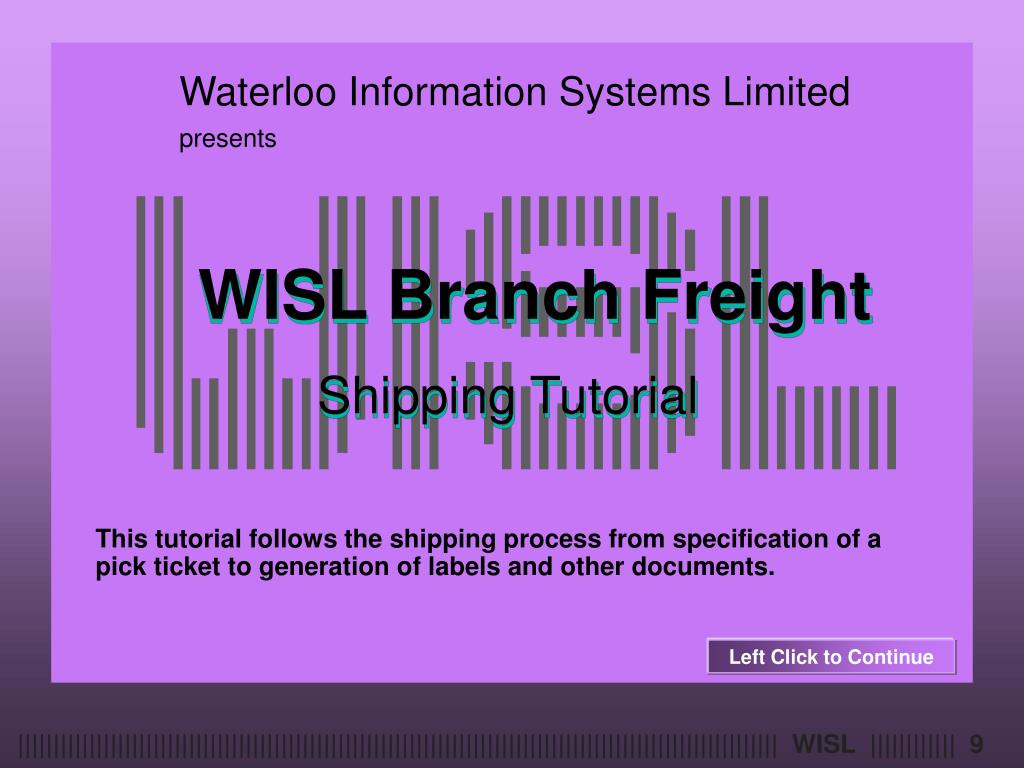 Waterloo Information Systems Limited

presents

WISL Branch Freight

Shipping Tutorial

This tutorial follows the shipping process from specification of a pick ticket to generation of labels and other documents.

Left Click to Continue

WISL 9